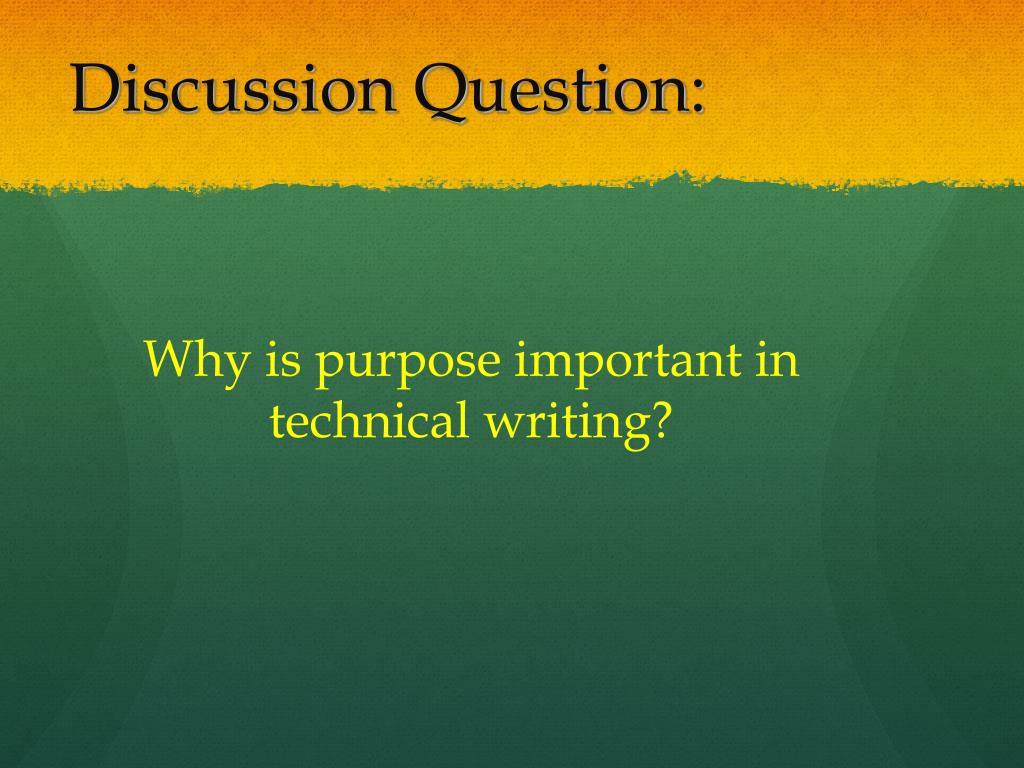 Discussion Question:

Why is purpose important in technical writing?